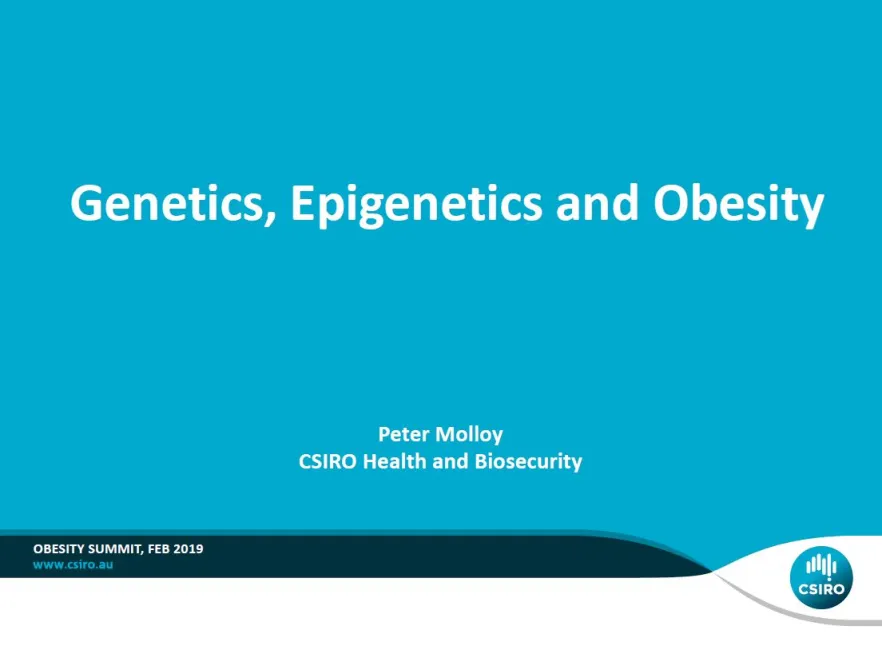 Genetics, Epigenetics and Obesity

Peter Molloy
CSIRO Health and Biosecurity

OBESITY SUMMIT, FEB 2019
www.csiro.au

CSIRO